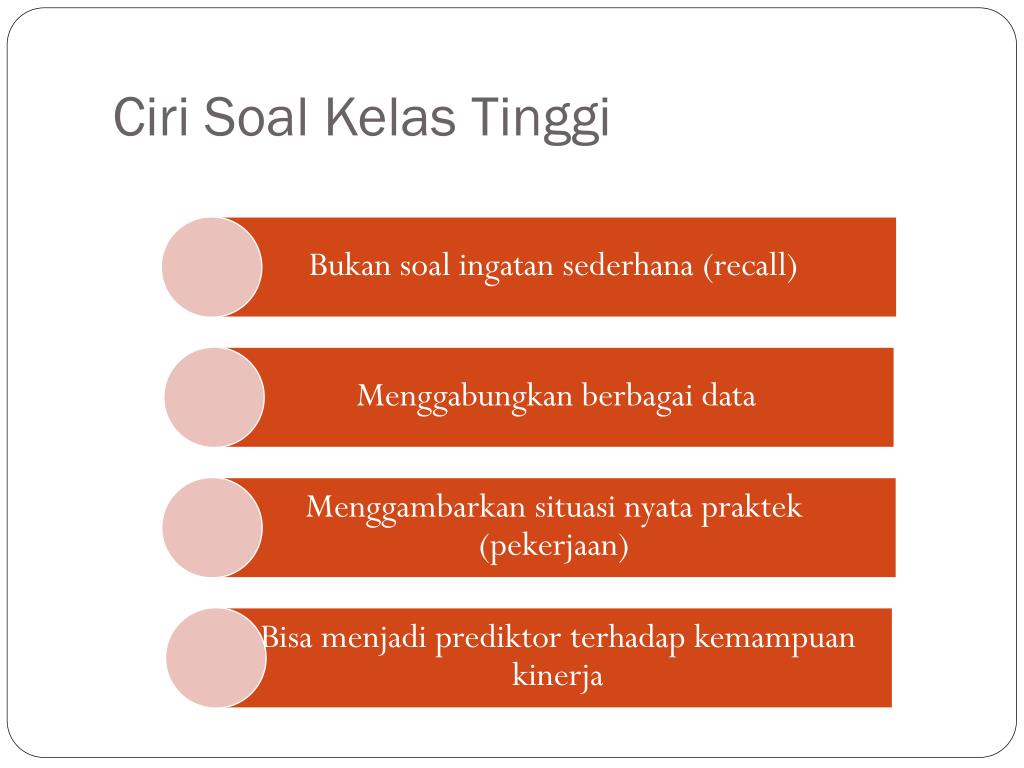 Ciri Soal Kelas Tinggi

Bukan soal ingatan sederhana (recall)

Menggabungkan berbagai data

Menggambarkan situasi nyata praktek (pekerjaan)

Bisa menjadi prediktor terhadap kemampuan kinerja